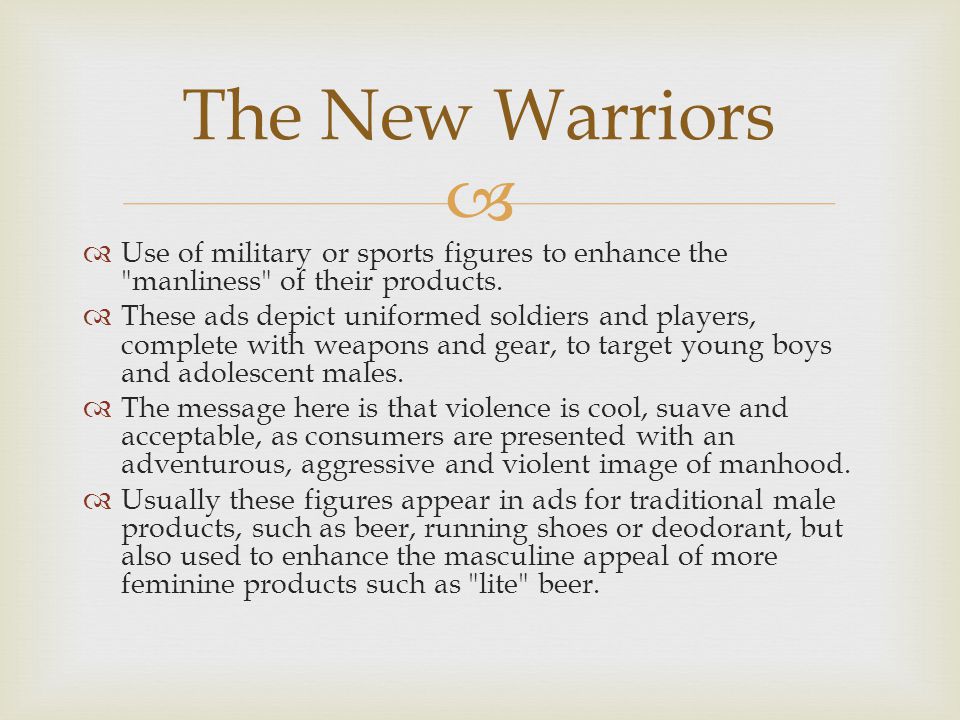 The New Warriors

Use of military or sports figures to enhance the "manliness" of their products.

These ads depict uniformed soldiers and players, complete with weapons and gear, to target young boys and adolescent males.

The message here is that violence is cool, suave and acceptable, as consumers are presented with an adventurous, aggressive and violent image of manhood.

Usually these figures appear in ads for traditional male products, such as beer, running shoes or deodorant, but also used to enhance the masculine appeal of more feminine products such as "lite" beer.